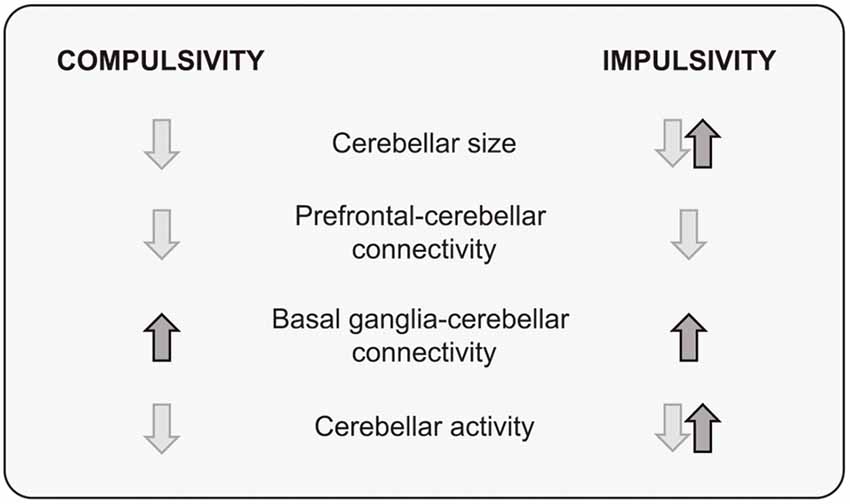 COMPULSIVITY

IMPULSIVITY

Cerebellar size

Prefrontal-cerebellar connectivity

Basal ganglia-cerebellar connectivity

Cerebellar activity